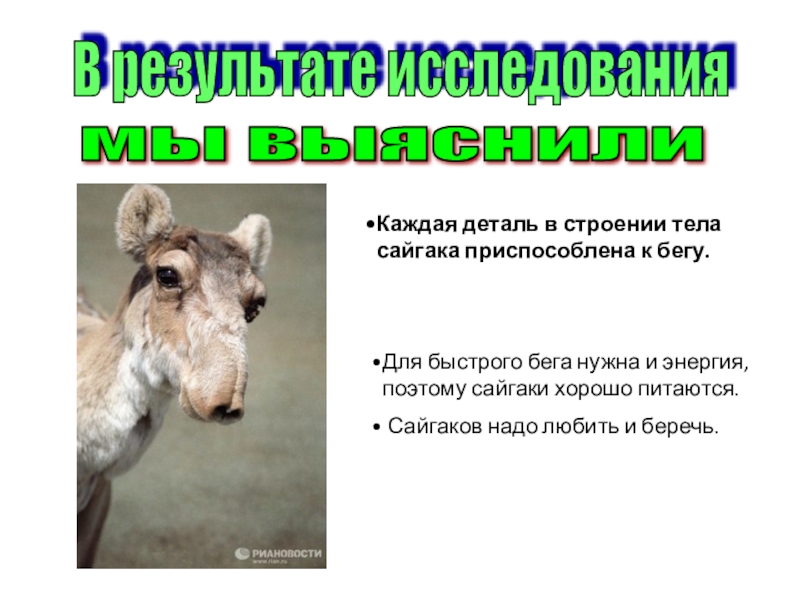 В результате исследования
мы выяснили

•Каждая деталь в строении тела сайгака приспособлена к бегу.

•Для быстрого бега нужна и энергия, поэтому сайгаки хорошо питаются.

• Сайгаков надо любить и беречь.

РИАНОВОСТИ
www.rian.ru